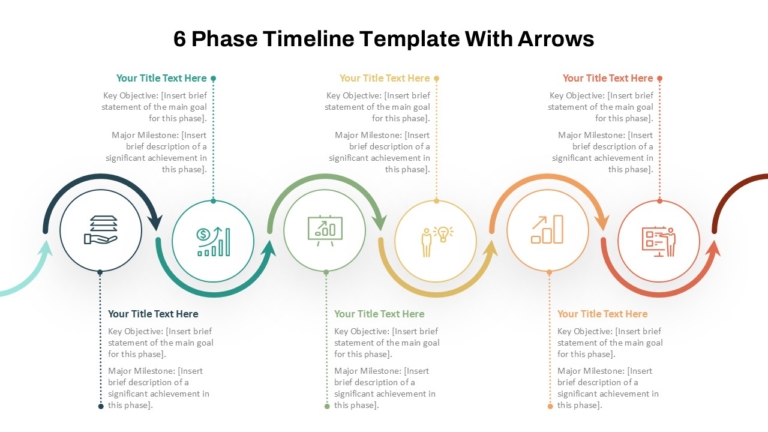 6 Phase Timeline Template With Arrows

Your Title Text Here

Key Objective: [Insert brief statement of the main goal for this phase].

Major Milestone: [Insert brief description of a significant achievement in this phase].

Your Title Text Here

Key Objective: [Insert brief statement of the main goal for this phase].

Major Milestone: [Insert brief description of a significant achievement in this phase].

Your Title Text Here

Key Objective: [Insert brief statement of the main goal for this phase].

Major Milestone: [Insert brief description of a significant achievement in this phase].

Your Title Text Here

Key Objective: [Insert brief statement of the main goal for this phase].

Major Milestone: [Insert brief description of a significant achievement in this phase].

Your Title Text Here

Key Objective: [Insert brief statement of the main goal for this phase].

Major Milestone: [Insert brief description of a significant achievement in this phase].

Your Title Text Here

Key Objective: [Insert brief statement of the main goal for this phase].

Major Milestone: [Insert brief description of a significant achievement in this phase].